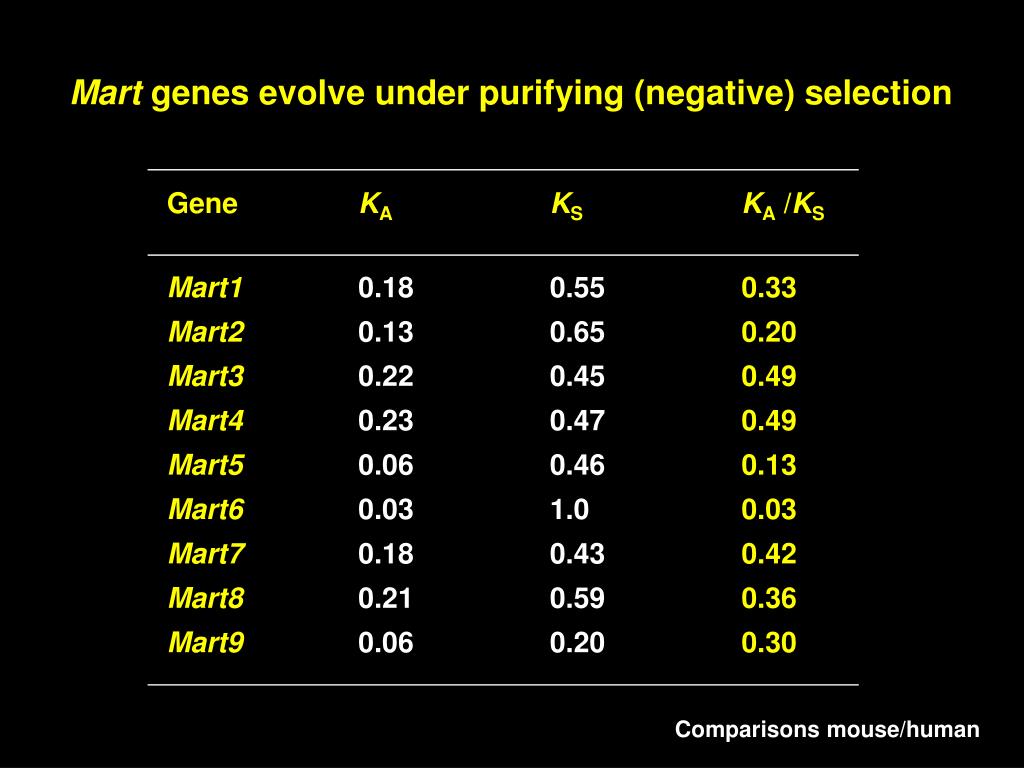 Mart genes evolve under purifying (negative) selection

| Gene | $K_A$ | $K_S$ | $K_A / K_S$ |
|---|---|---|---|
| Mart1 | 0.18 | 0.55 | 0.33 |
| Mart2 | 0.13 | 0.65 | 0.20 |
| Mart3 | 0.22 | 0.45 | 0.49 |
| Mart4 | 0.23 | 0.47 | 0.49 |
| Mart5 | 0.06 | 0.46 | 0.13 |
| Mart6 | 0.03 | 1.0 | 0.03 |
| Mart7 | 0.18 | 0.43 | 0.42 |
| Mart8 | 0.21 | 0.59 | 0.36 |
| Mart9 | 0.06 | 0.20 | 0.30 |

Comparisons mouse/human